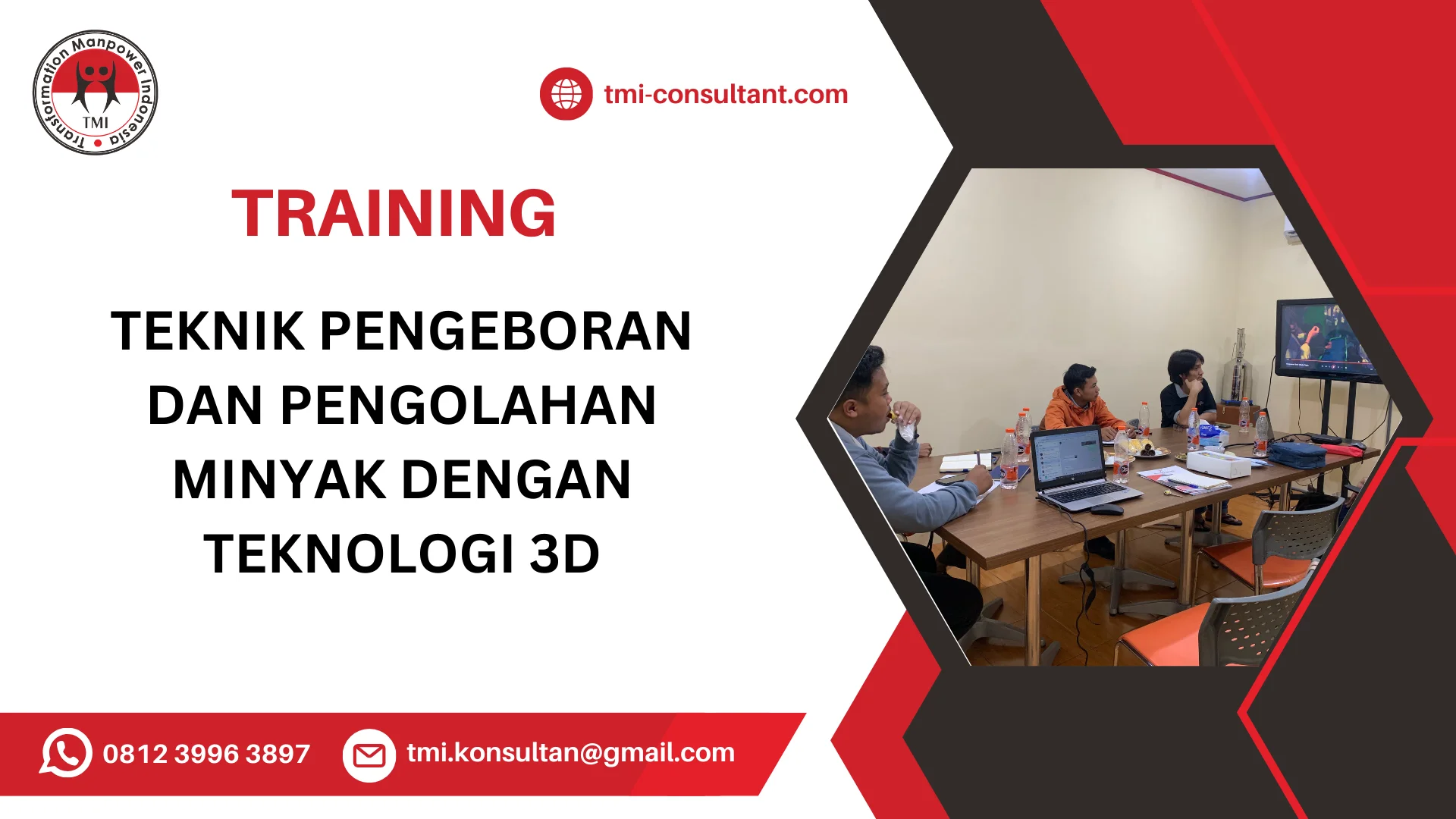 Transformation Manpower Indonesia
TMI

tmi-consultant.com

TRAINING

TEKNIK PENGEBORAN DAN PENGOLAHAN MINYAK DENGAN TEKNOLOGI 3D

0812 3996 3897

tmi.konsultan@gmail.com